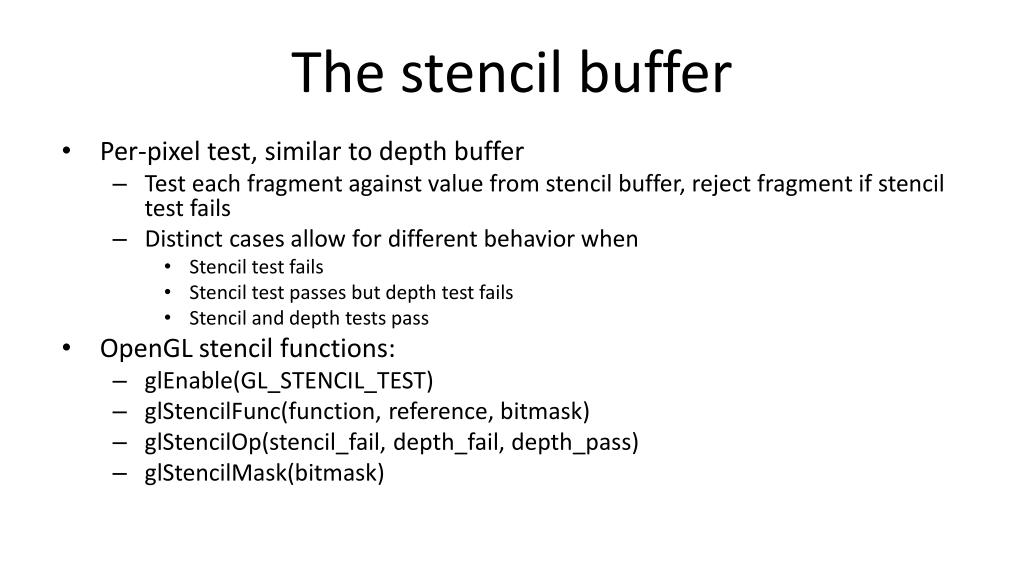 The stencil buffer

• Per-pixel test, similar to depth buffer
– Test each fragment against value from stencil buffer, reject fragment if stencil test fails
– Distinct cases allow for different behavior when
• Stencil test fails
• Stencil test passes but depth test fails
• Stencil and depth tests pass
• OpenGL stencil functions:
– glEnable(GL_STENCIL_TEST)
– glStencilFunc(function, reference, bitmask)
– glStencilOp(stencil_fail, depth_fail, depth_pass)
– glStencilMask(bitmask)